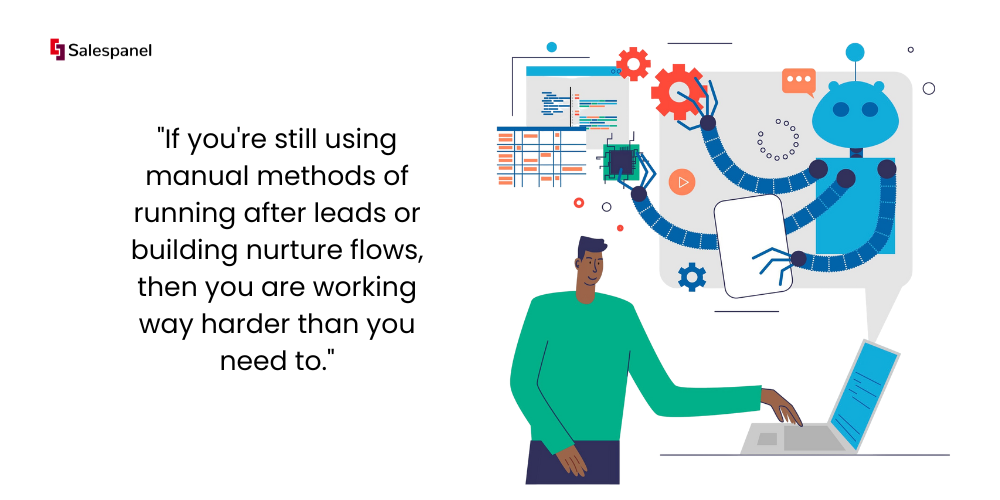 Salespanel

"If you're still using manual methods of running after leads or building nurture flows, then you are working way harder than you need to."